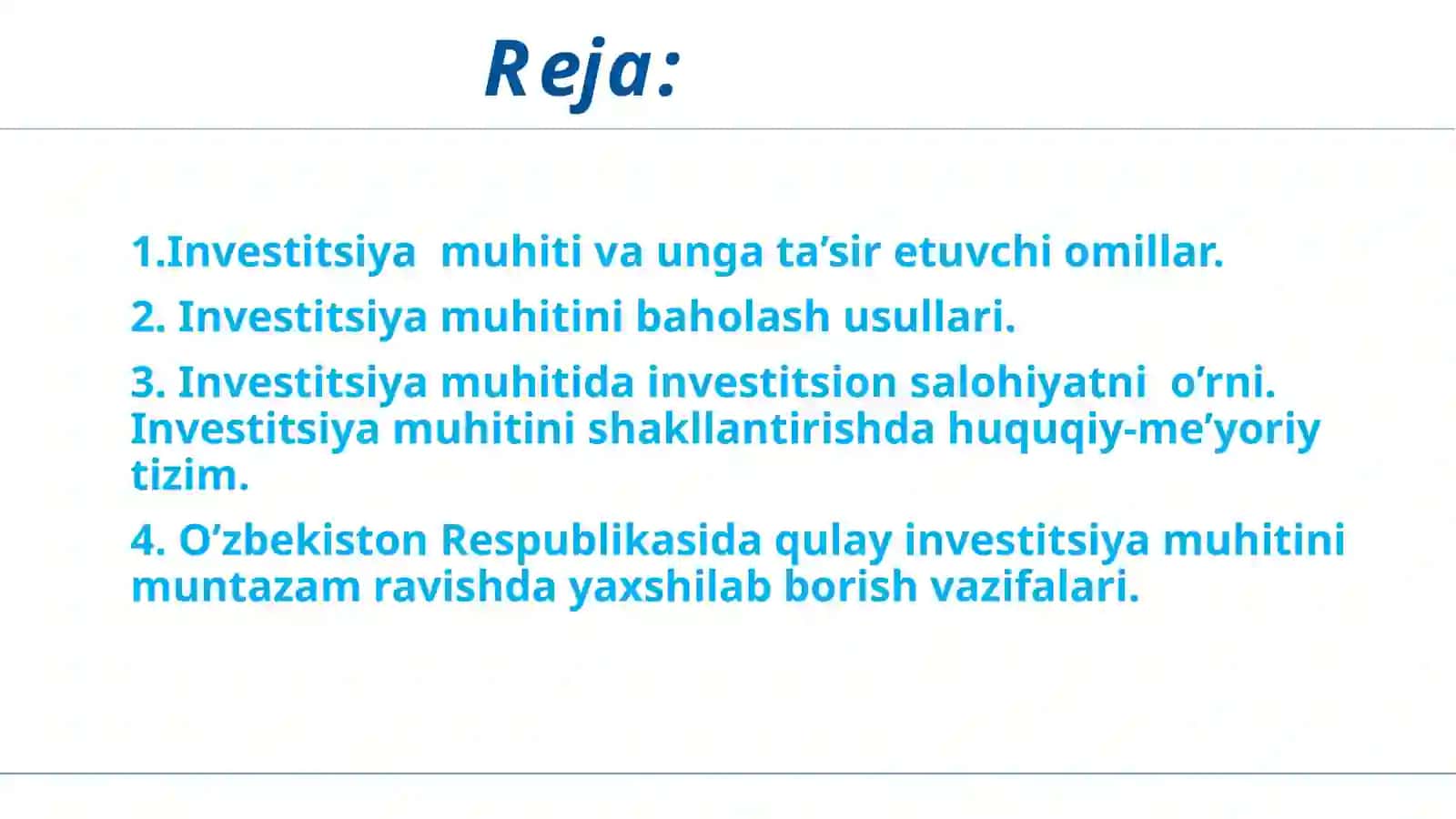 Reja:

1.Investitsiya muhiti va unga ta’sir etuvchi omillar.

2. Investitsiya muhitini baholash usullari.

3. Investitsiya muhitida investitsion salohiyatni o’rni. Investitsiya muhitini shakllantirishda huquqiy-me’yoriy tizim.

4. O’zbekiston Respublikasida qulay investitsiya muhitini muntazam ravishda yaxshilab borish vazifalari.